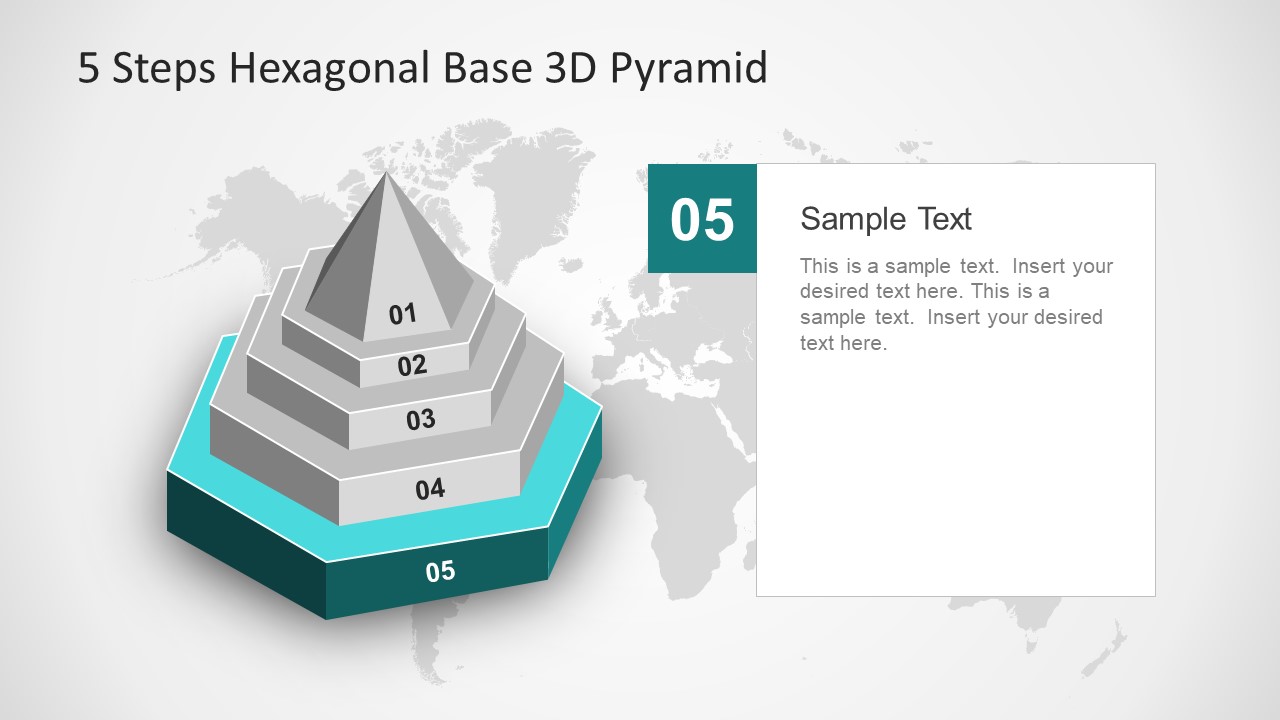 5 Steps Hexagonal Base 3D Pyramid

01
02
03
04
05

05

Sample Text

This is a sample text. Insert your desired text here. This is a sample text. Insert your desired text here.